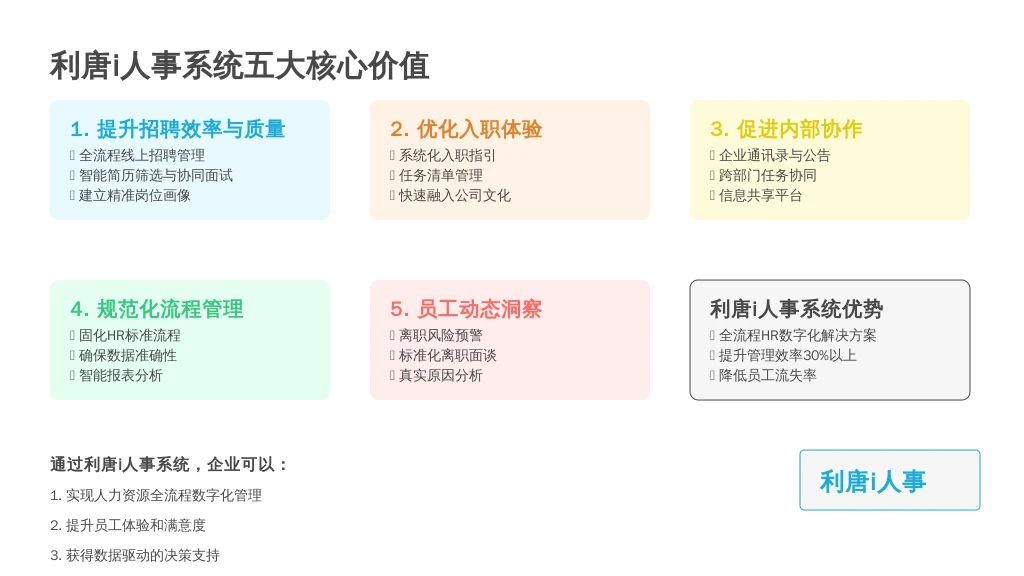 利唐i人事系统五大核心价值

1. 提升招聘效率与质量
全流程线上招聘管理
智能简历筛选与协同面试
建立精准岗位画像

2. 优化入职体验
系统化入职指引
任务清单管理
快速融入公司文化

3. 促进内部协作
企业通讯录与公告
跨部门任务协同
信息共享平台

4. 规范化流程管理
固化HR标准流程
确保数据准确性
智能报表分析

5. 员工动态洞察
离职风险预警
标准化离职面谈
真实原因分析

利唐i人事系统优势
全流程HR数字化解决方案
提升管理效率30%以上
降低员工流失率

通过利唐i人事系统，企业可以：
1. 实现人力资源全流程数字化管理
2. 提升员工体验和满意度
3. 获得数据驱动的决策支持

利唐i人事